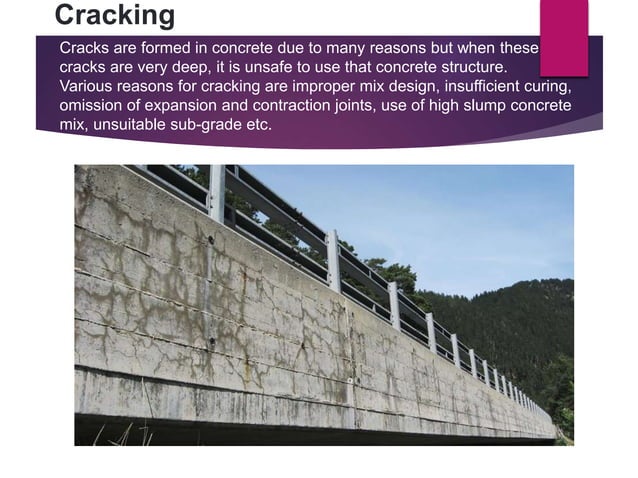 Cracking

Cracks are formed in concrete due to many reasons but when these cracks are very deep, it is unsafe to use that concrete structure. Various reasons for cracking are improper mix design, insufficient curing, omission of expansion and contraction joints, use of high slump concrete mix, unsuitable sub-grade etc.